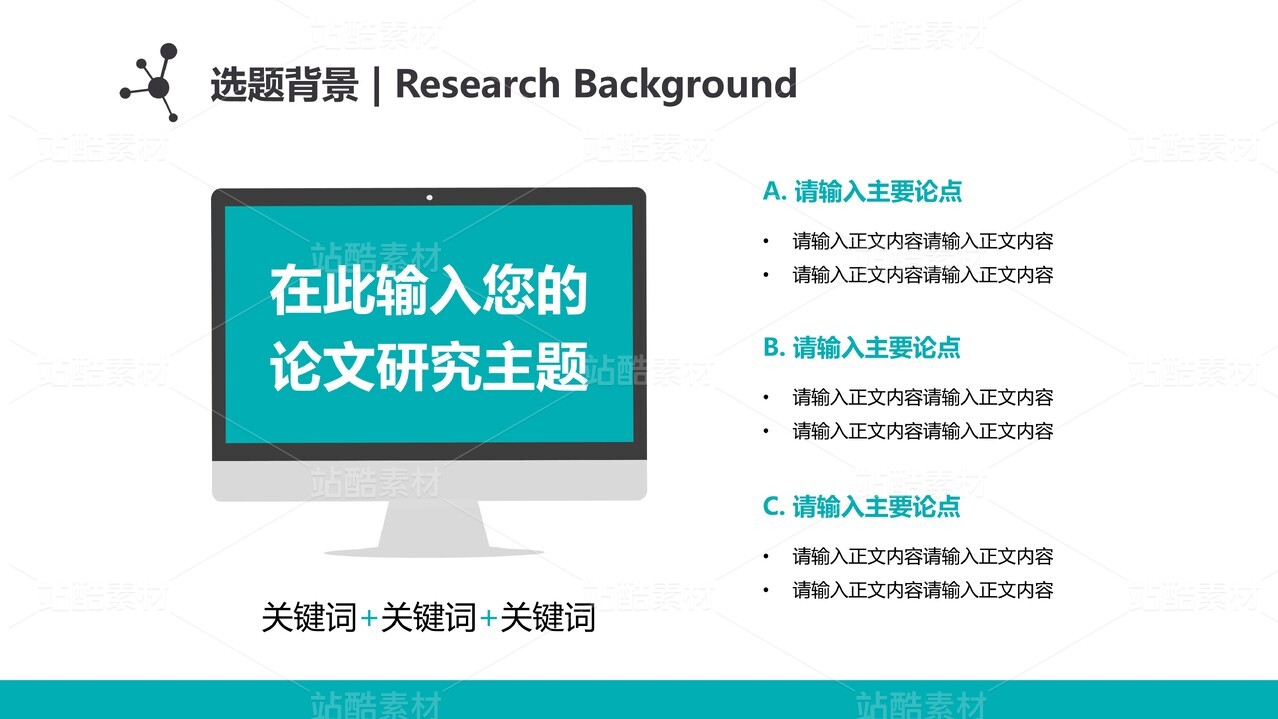 选题背景 | Research Background

在此输入您的论文研究主题

关键词+关键词+关键词

A. 请输入主要论点

• 请输入正文内容请输入正文内容
• 请输入正文内容请输入正文内容

B. 请输入主要论点

• 请输入正文内容请输入正文内容
• 请输入正文内容请输入正文内容

C. 请输入主要论点

• 请输入正文内容请输入正文内容
• 请输入正文内容请输入正文内容

站酷素材